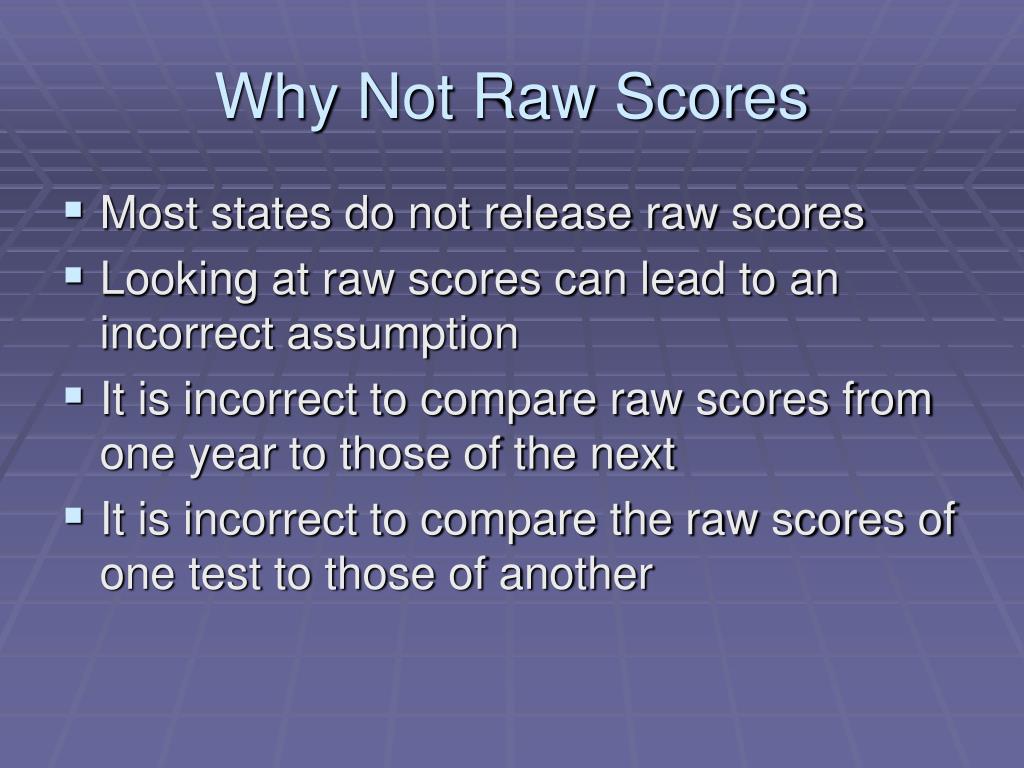 Why Not Raw Scores

▪ Most states do not release raw scores
▪ Looking at raw scores can lead to an incorrect assumption
▪ It is incorrect to compare raw scores from one year to those of the next
▪ It is incorrect to compare the raw scores of one test to those of another